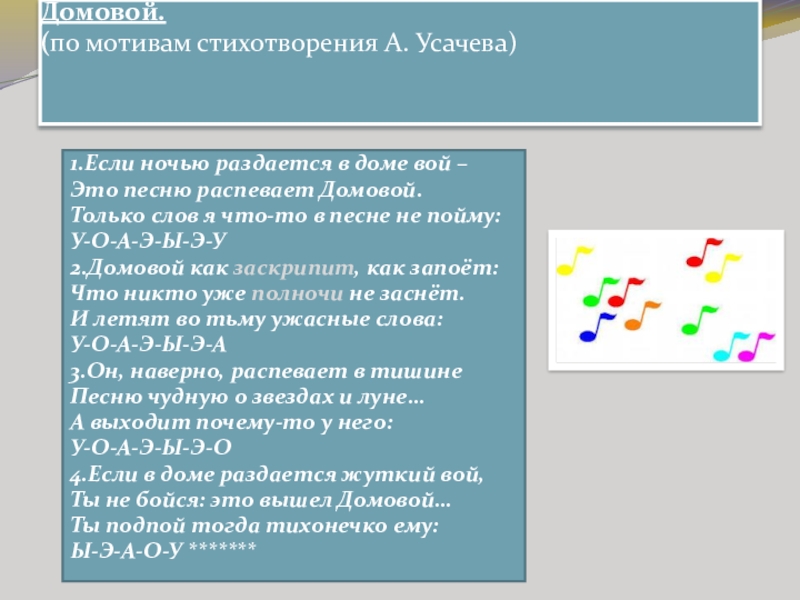 Домовой.
(по мотивам стихотворения А. Усачева)

1.Если ночью раздается в доме вой –
Это песню распевает Домовой.
Только слов я что-то в песне не пойму:
У-О-А-Э-Ы-Э-У
2.Домовой как заскрипит, как запоёт:
Что никто уже полночи не заснёт.
И летят во тьму ужасные слова:
У-О-А-Э-Ы-Э-А
3.Он, наверно, распевает в тишине
Песню чудную о звездах и луне…
А выходит почему-то у него:
У-О-А-Э-Ы-Э-О
4.Если в доме раздается жуткий вой,
Ты не бойся: это вышел Домовой…
Ты подпой тогда тихонечко ему:
Ы-Э-А-О-У *******